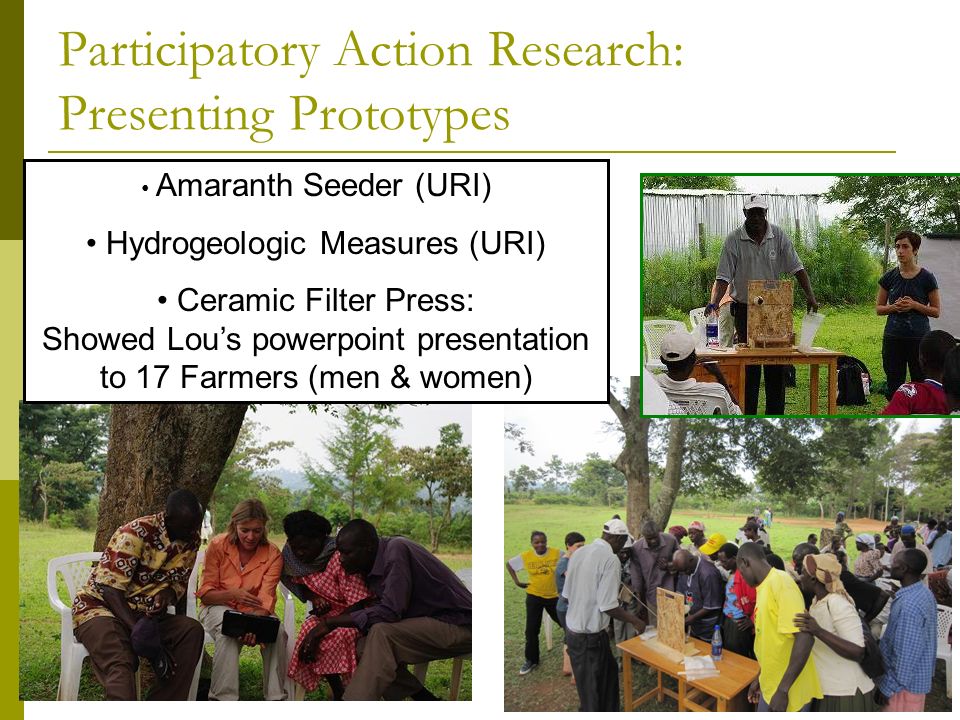 Participatory Action Research: Presenting Prototypes

• Amaranth Seeder (URI)

• Hydrogeologic Measures (URI)

• Ceramic Filter Press: Showed Lou's powerpoint presentation to 17 Farmers (men & women)